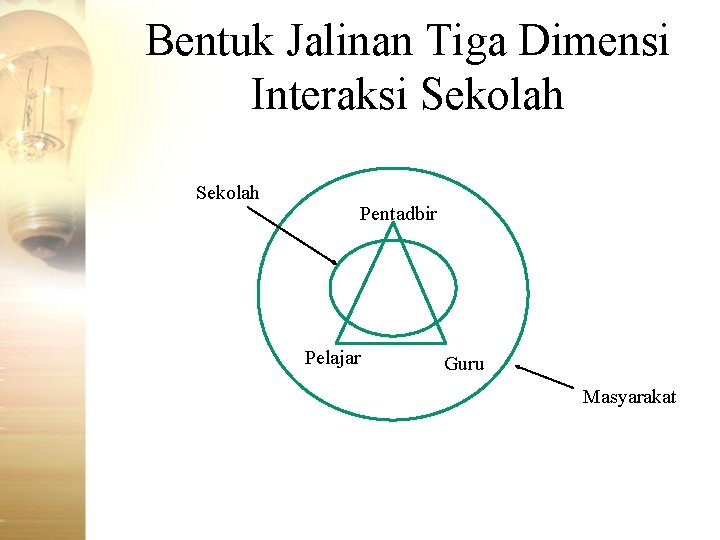 Bentuk Jalinan Tiga Dimensi Interaksi Sekolah

Sekolah

Pentadbir

Pelajar

Guru

Masyarakat